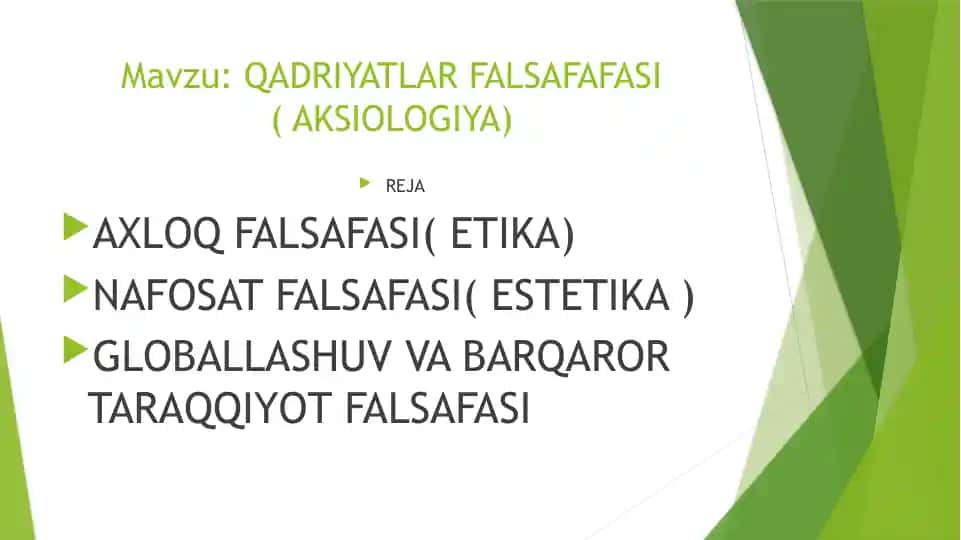 Mavzu: QADRIYATLAR FALSAFAFASI ( AKSIOLOGIYA)

REJA

AXLOQ FALSAFASI( ETIKA)

NAFOSAT FALSAFASI( ESTETIKA )

GLOBALLASHUV VA BARQAROR TARAQQIYOT FALSAFASI